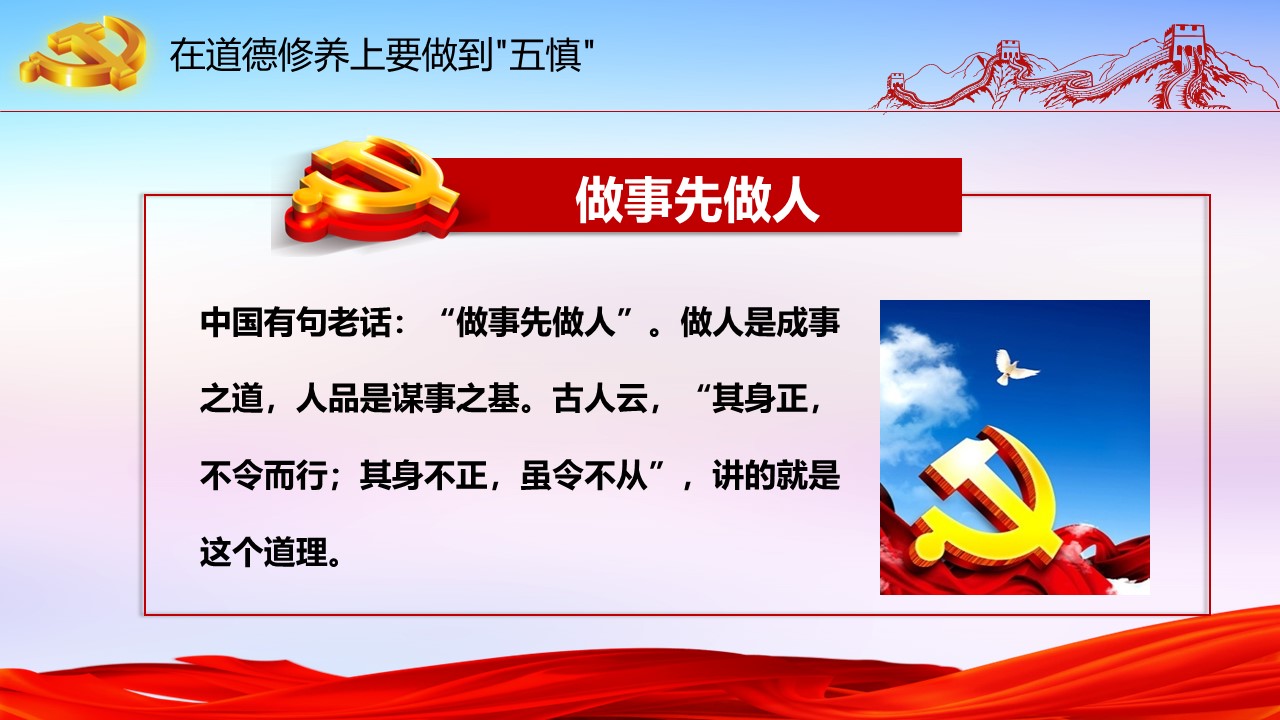 在道德修养上要做到"五慎"

做事先做人

中国有句老话：“做事先做人”。做人是成事之道，人品是谋事之基。古人云，“其身正，不令而行；其身不正，虽令不从”，讲的就是这个道理。